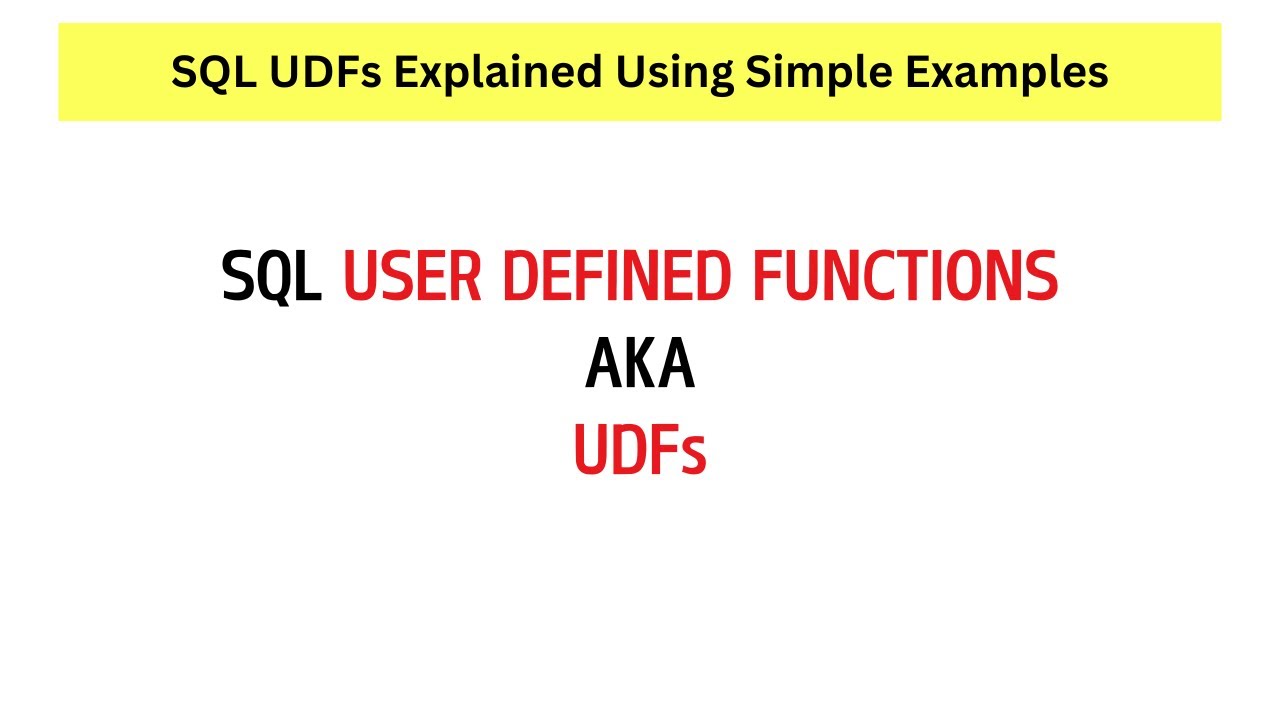 SQL UDFs Explained Using Simple Examples

SQL USER DEFINED FUNCTIONS
AKA
UDFs